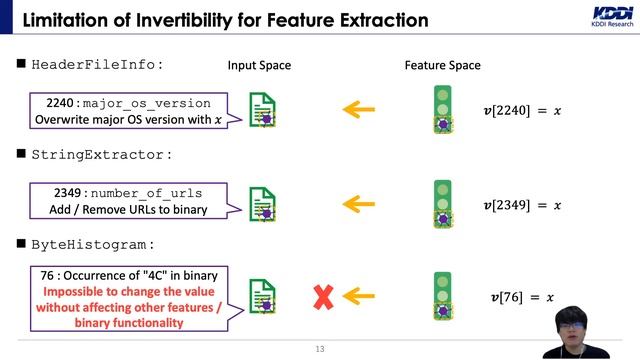 Limitation of Invertibility for Feature Extraction

KDDI
KDDI Research

■ HeaderFileInfo:

Input Space

Feature Space

2240 : major_os_version
Overwrite major OS version with $x$

$\boldsymbol{v}[2240] = x$

■ StringExtractor:

2349 : number_of_urls
Add / Remove URLs to binary

$\boldsymbol{v}[2349] = x$

■ ByteHistogram:

76 : Occurrence of "4C" in binary
Impossible to change the value without affecting other features / binary functionality

$\boldsymbol{v}[76] = x$

13